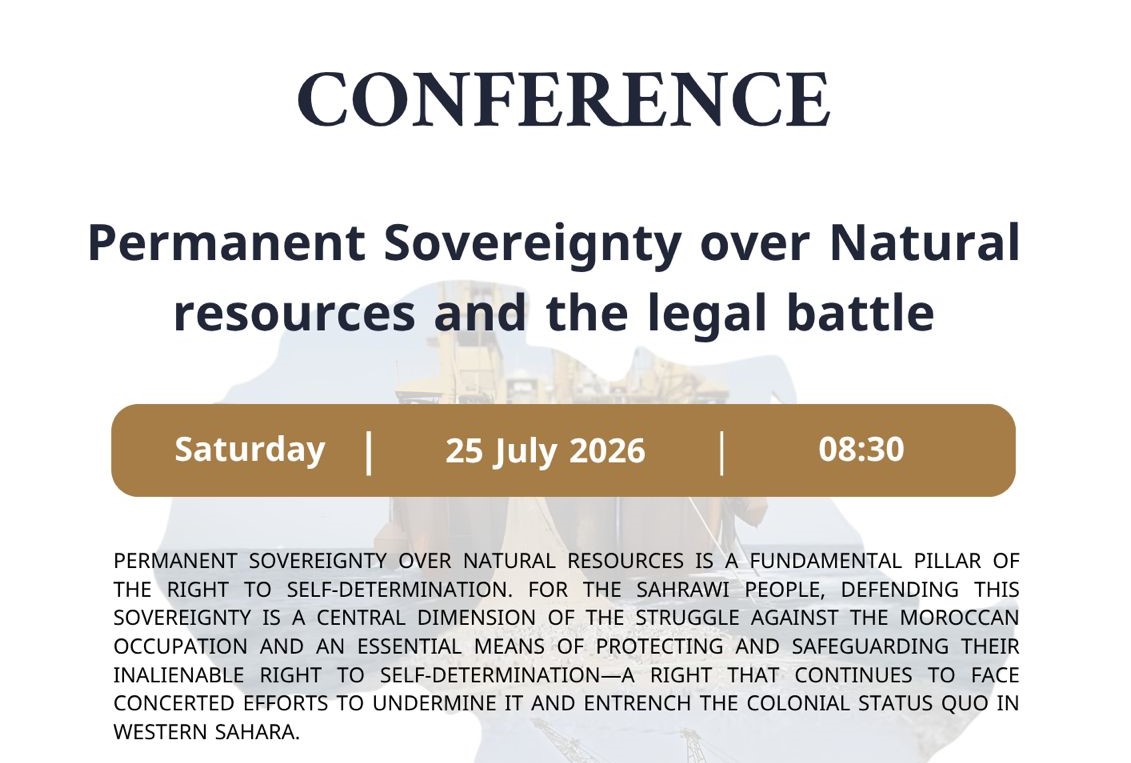 CONFERENCE

Permanent Sovereignty over Natural resources and the legal battle

Saturday | 25 July 2026 | 08:30

PERMANENT SOVEREIGNTY OVER NATURAL RESOURCES IS A FUNDAMENTAL PILLAR OF THE RIGHT TO SELF-DETERMINATION. FOR THE SAHRAWI PEOPLE, DEFENDING THIS SOVEREIGNTY IS A CENTRAL DIMENSION OF THE STRUGGLE AGAINST THE MOROCCAN OCCUPATION AND AN ESSENTIAL MEANS OF PROTECTING AND SAFEGUARDING THEIR INALIENABLE RIGHT TO SELF-DETERMINATION—A RIGHT THAT CONTINUES TO FACE CONCERTED EFFORTS TO UNDERMINE IT AND ENTRENCH THE COLONIAL STATUS QUO IN WESTERN SAHARA.